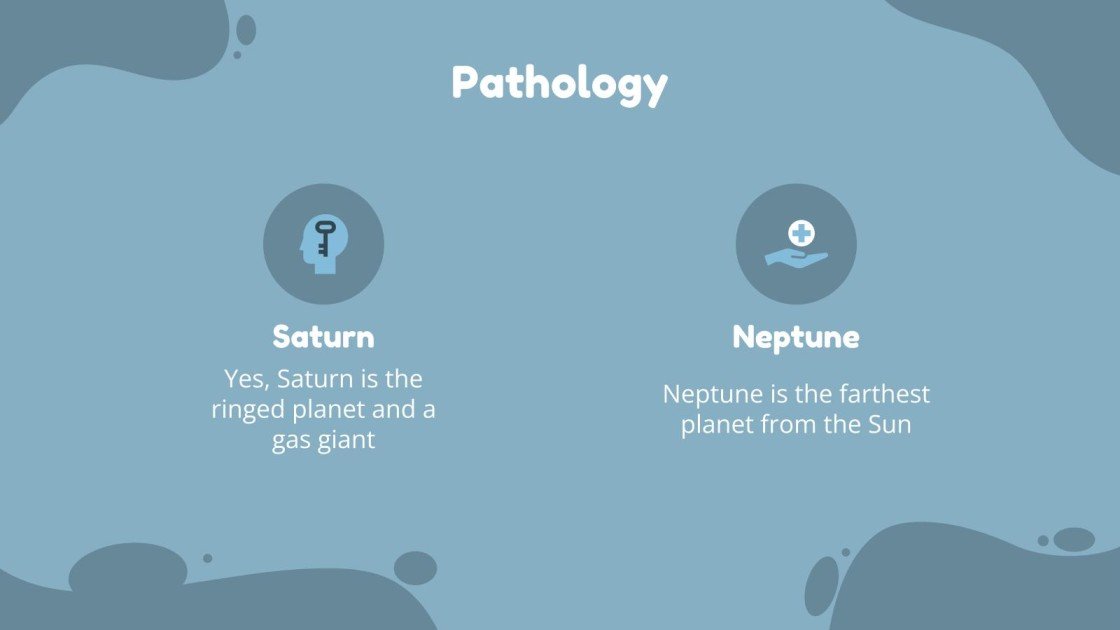 Pathology

Saturn

Yes, Saturn is the ringed planet and a gas giant

Neptune

Neptune is the farthest planet from the Sun